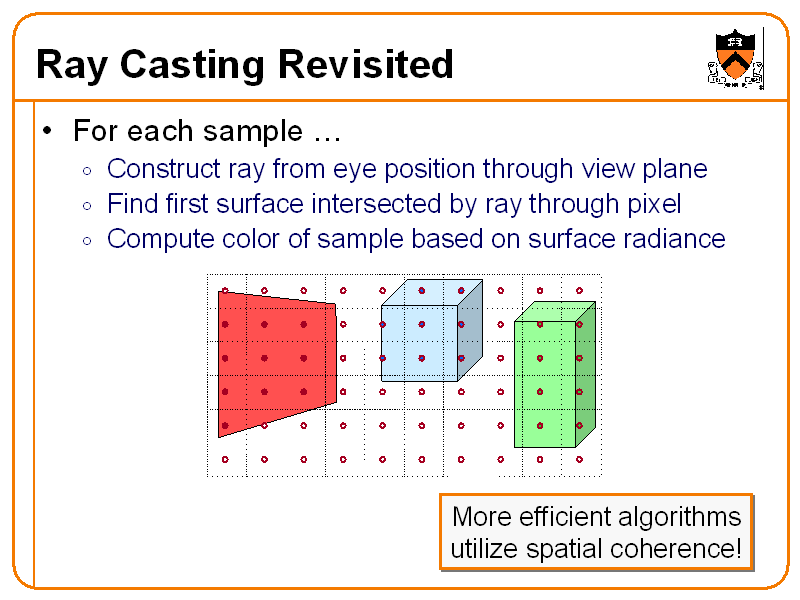 Ray Casting Revisited

• For each sample …
  ◦ Construct ray from eye position through view plane
  ◦ Find first surface intersected by ray through pixel
  ◦ Compute color of sample based on surface radiance

More efficient algorithms utilize spatial coherence!